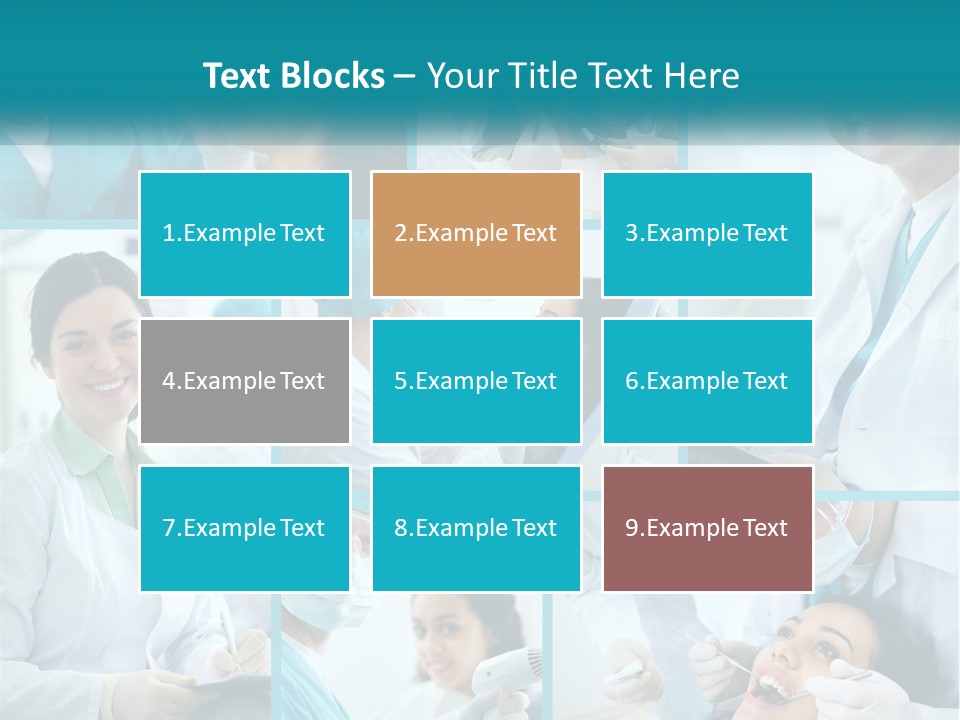 Text Blocks – Your Title Text Here

1.Example Text

2.Example Text

3.Example Text

4.Example Text

5.Example Text

6.Example Text

7.Example Text

8.Example Text

9.Example Text